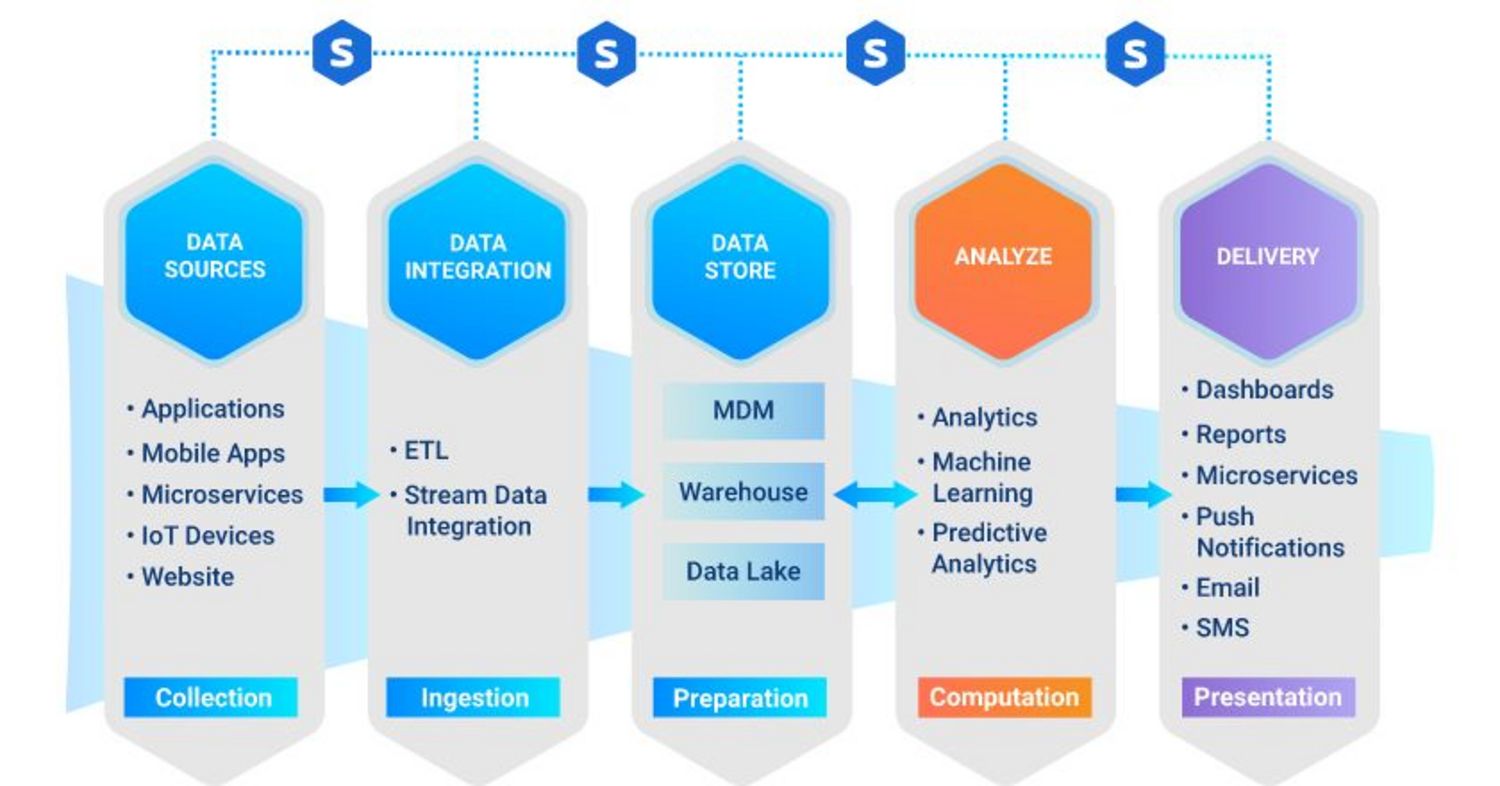 S S S S

DATA SOURCES

• Applications
• Mobile Apps
• Microservices
• IoT Devices
• Website

Collection

DATA INTEGRATION

• ETL
• Stream Data Integration

Ingestion

DATA STORE

MDM

Warehouse

Data Lake

Preparation

ANALYZE

• Analytics
• Machine Learning
• Predictive Analytics

Computation

DELIVERY

• Dashboards
• Reports
• Microservices
• Push Notifications
• Email
• SMS

Presentation